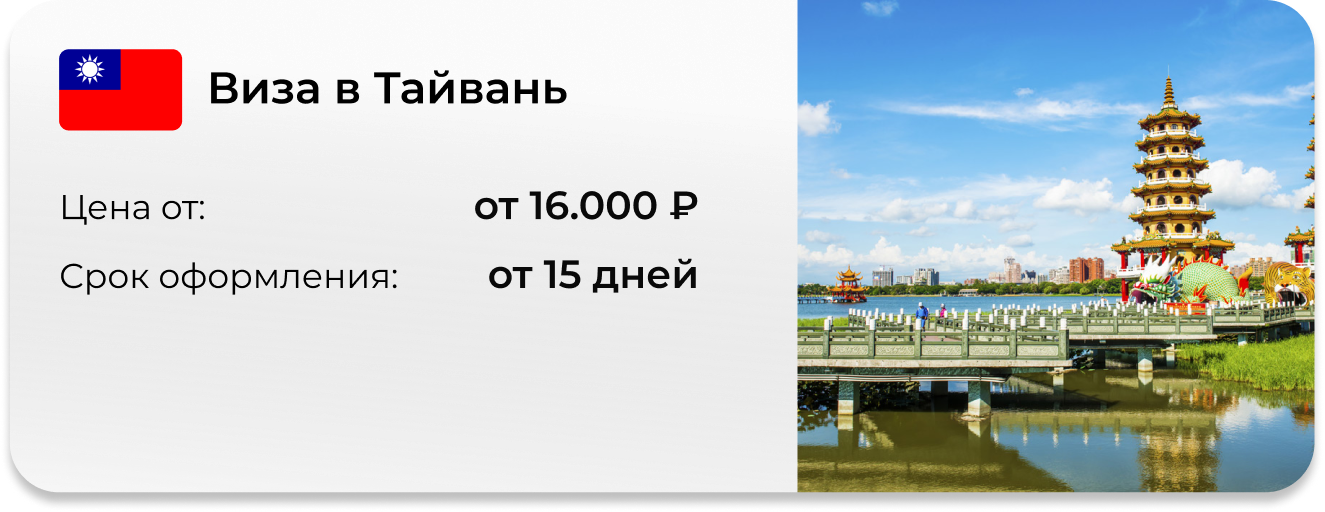 Виза в Тайвань

Цена от: от 16.000 ₽

Срок оформления: от 15 дней